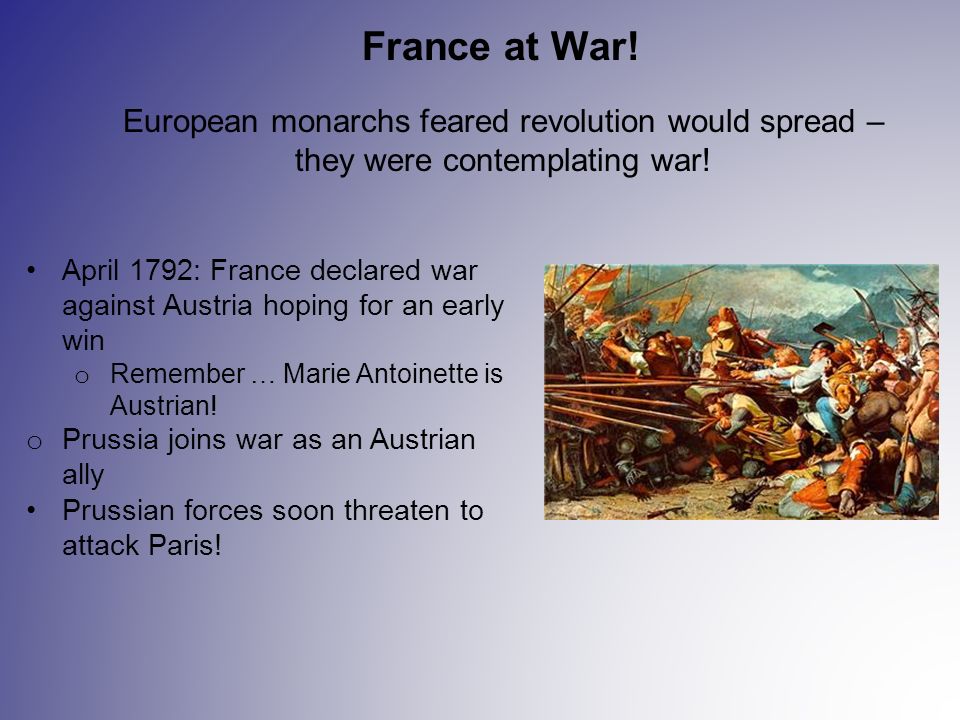 France at War!

European monarchs feared revolution would spread – they were contemplating war!

• April 1792: France declared war against Austria hoping for an early win
  o Remember … Marie Antoinette is Austrian!
o Prussia joins war as an Austrian ally
• Prussian forces soon threaten to attack Paris!